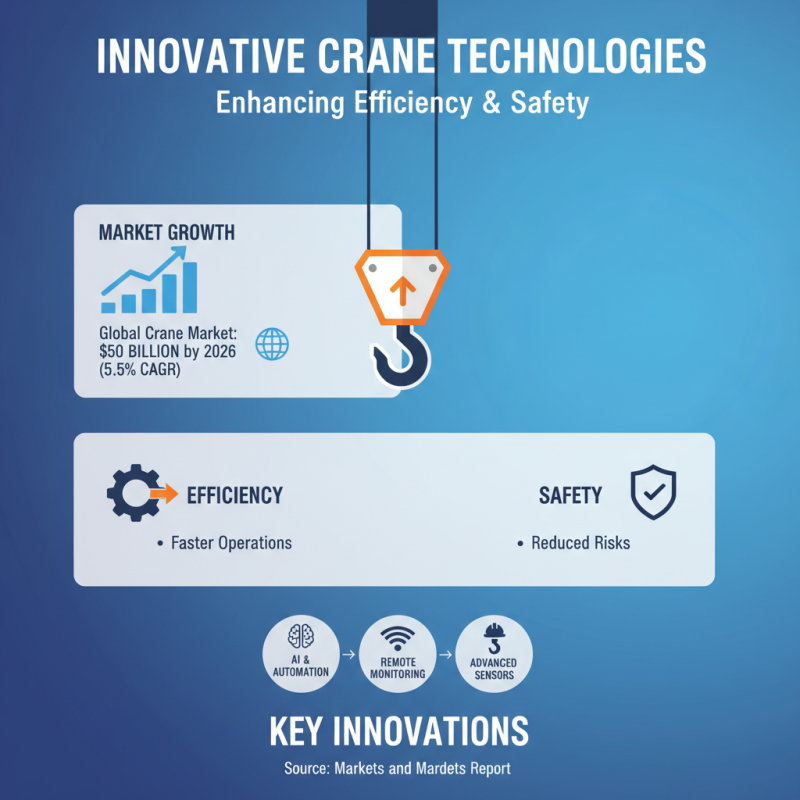 INNOVATIVE CRANE TECHNOLOGIES
Enhancing Efficiency & Safety

MARKET GROWTH

Global Crane Market: $50 BILLION by 2026 (5.5% CAGR)

EFFICIENCY
• Faster Operations

SAFETY
• Reduced Risks

AI & AUTOMATION → REMOTE MONITORING → ADVANCED SENSORS

KEY INNOVATIONS
Source: Markets and Mardets Report